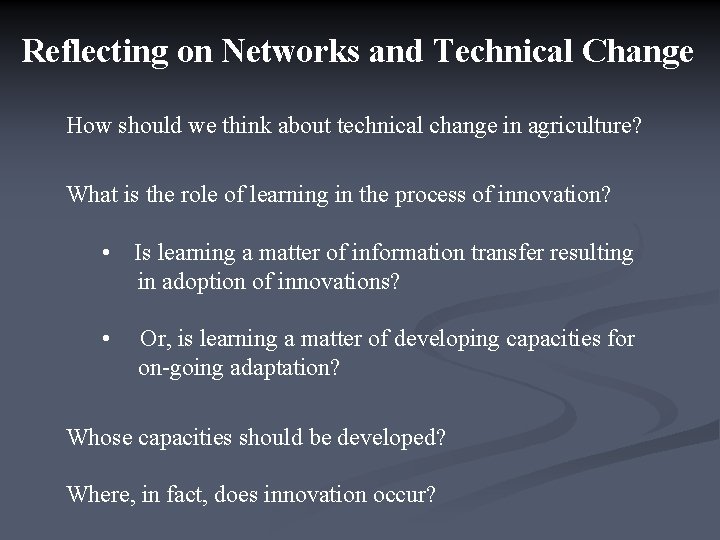 Reflecting on Networks and Technical Change

How should we think about technical change in agriculture?

What is the role of learning in the process of innovation?

• Is learning a matter of information transfer resulting in adoption of innovations?

• Or, is learning a matter of developing capacities for on-going adaptation?

Whose capacities should be developed?

Where, in fact, does innovation occur?